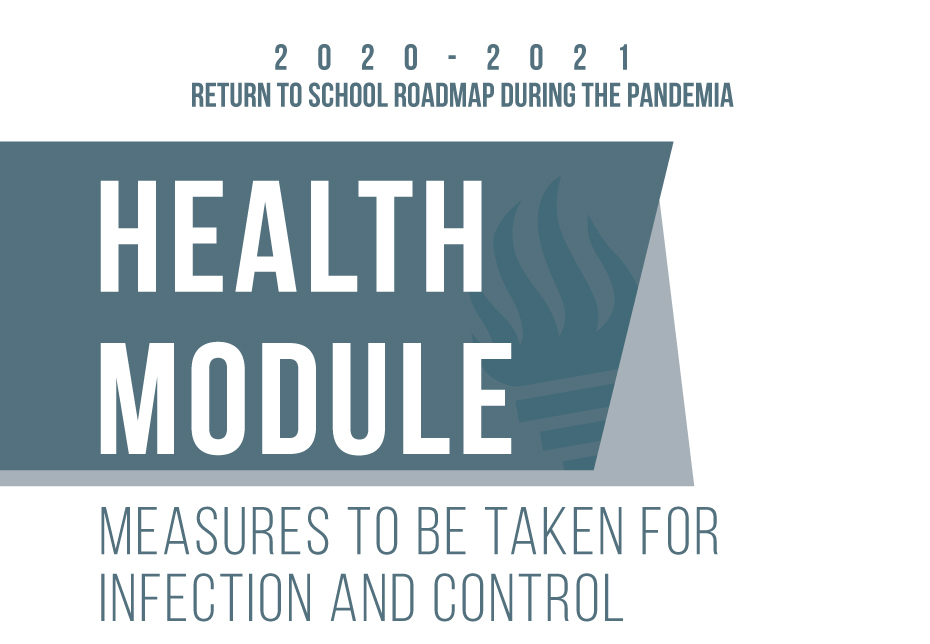 2020-2021
RETURN TO SCHOOL ROADMAP DURING THE PANDEMIA

HEALTH MODULE

MEASURES TO BE TAKEN FOR INFECTION AND CONTROL